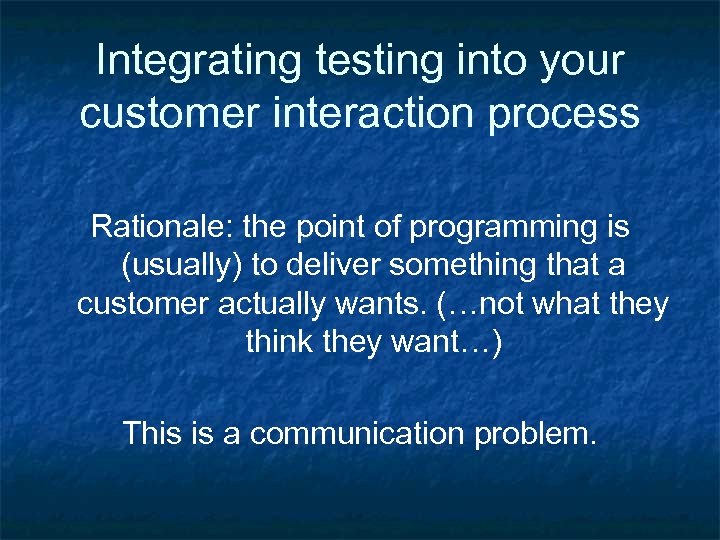 Integrating testing into your customer interaction process

Rationale: the point of programming is (usually) to deliver something that a customer actually wants. (…not what they think they want…)

This is a communication problem.